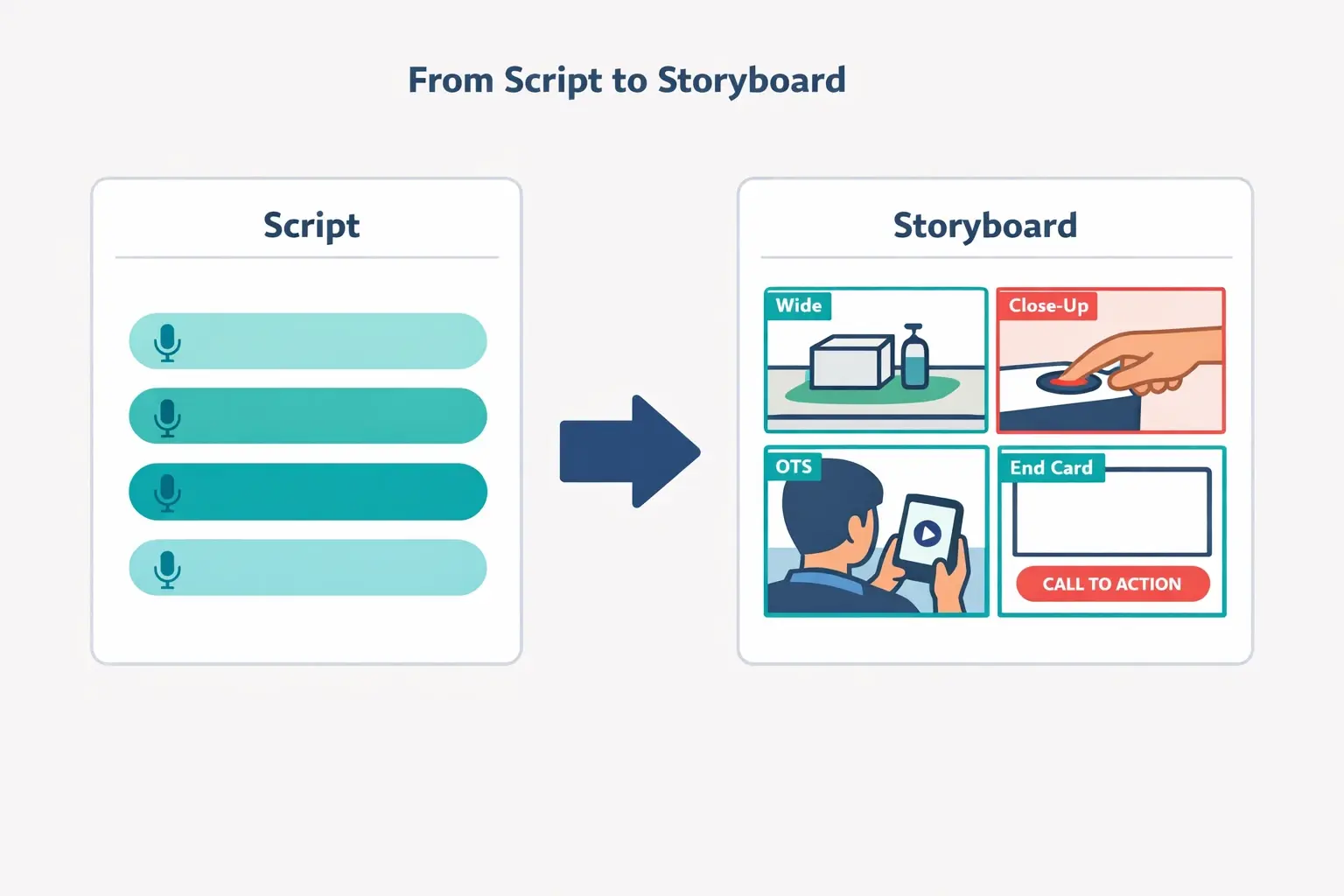 From Script to Storyboard

Script

Storyboard

Wide

Close-Up

OTS

End Card

CALL TO ACTION